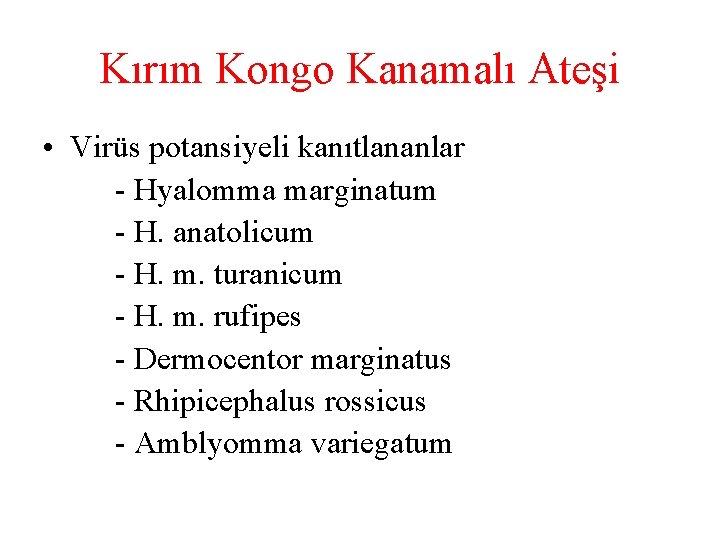 Kırım Kongo Kanamalı Ateşi

• Virüs potansiyeli kanıtlananlar
- Hyalomma marginatum
- H. anatolicum
- H. m. turanicum
- H. m. rufipes
- Dermocentor marginatus
- Rhipicephalus rossicus
- Amblyomma variegatum